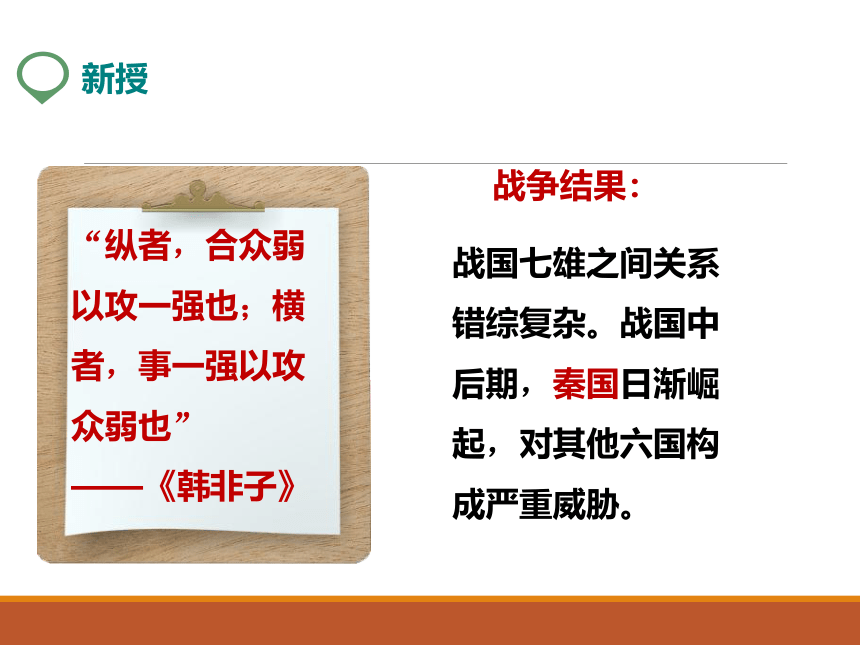 新授

“纵者，合众弱以攻一强也；横者，事一强以攻众弱也”

——《韩非子》

战争结果：

战国七雄之间关系错综复杂。战国中后期，秦国日渐崛起，对其他六国构成严重威胁。